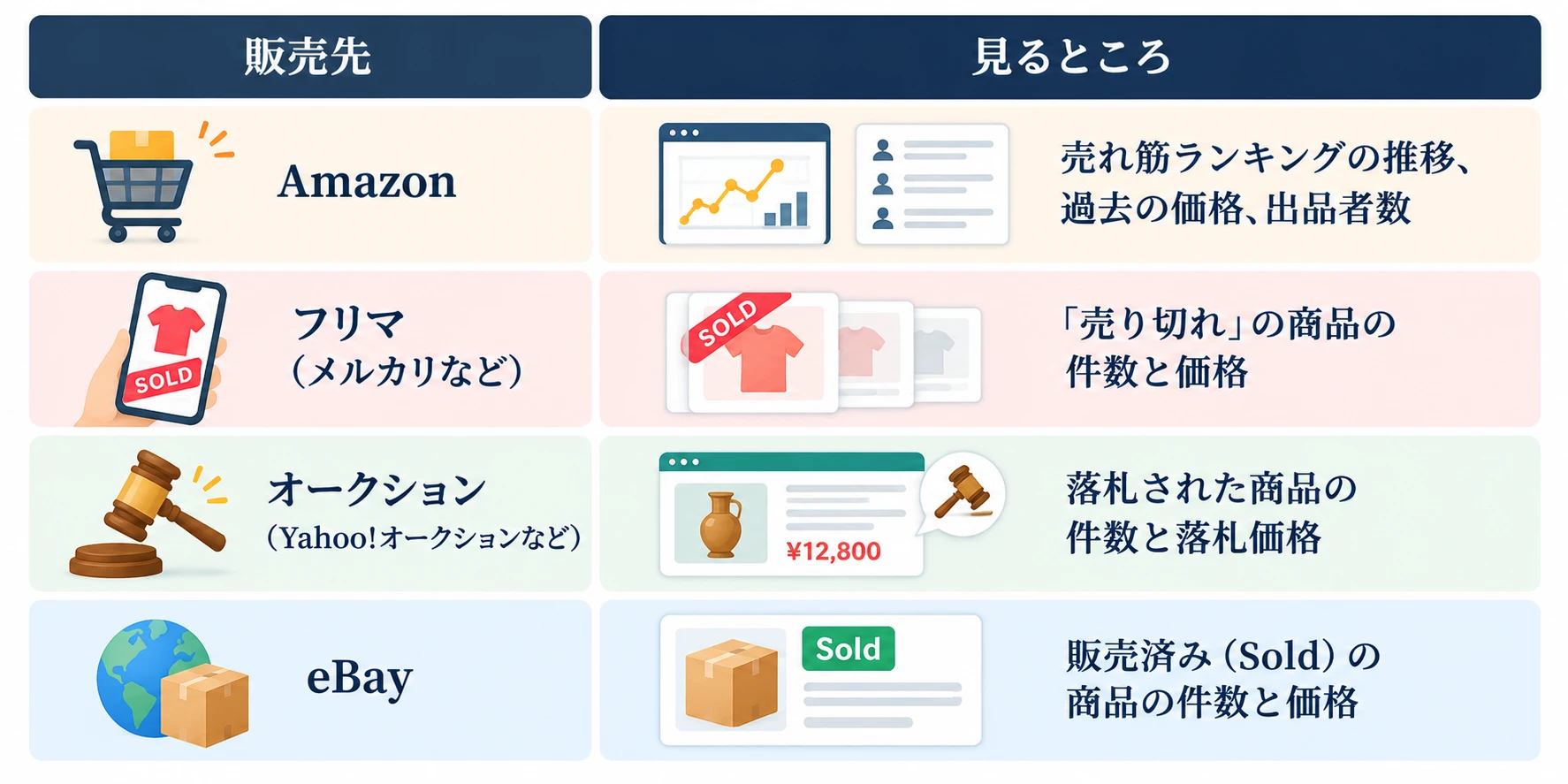 | 販売先 | 見るところ |
|---|---|
| Amazon | 売れ筋ランキングの推移、過去の価格、出品者数 |
| SOLD フリマ（メルカリなど） | SOLD 「売り切れ」の商品の件数と価格 |
| オークション（Yahoo!オークションなど） | ¥12,800 落札された商品の件数と落札価格 |
| eBay | Sold 販売済み（Sold）の商品の件数と価格 |